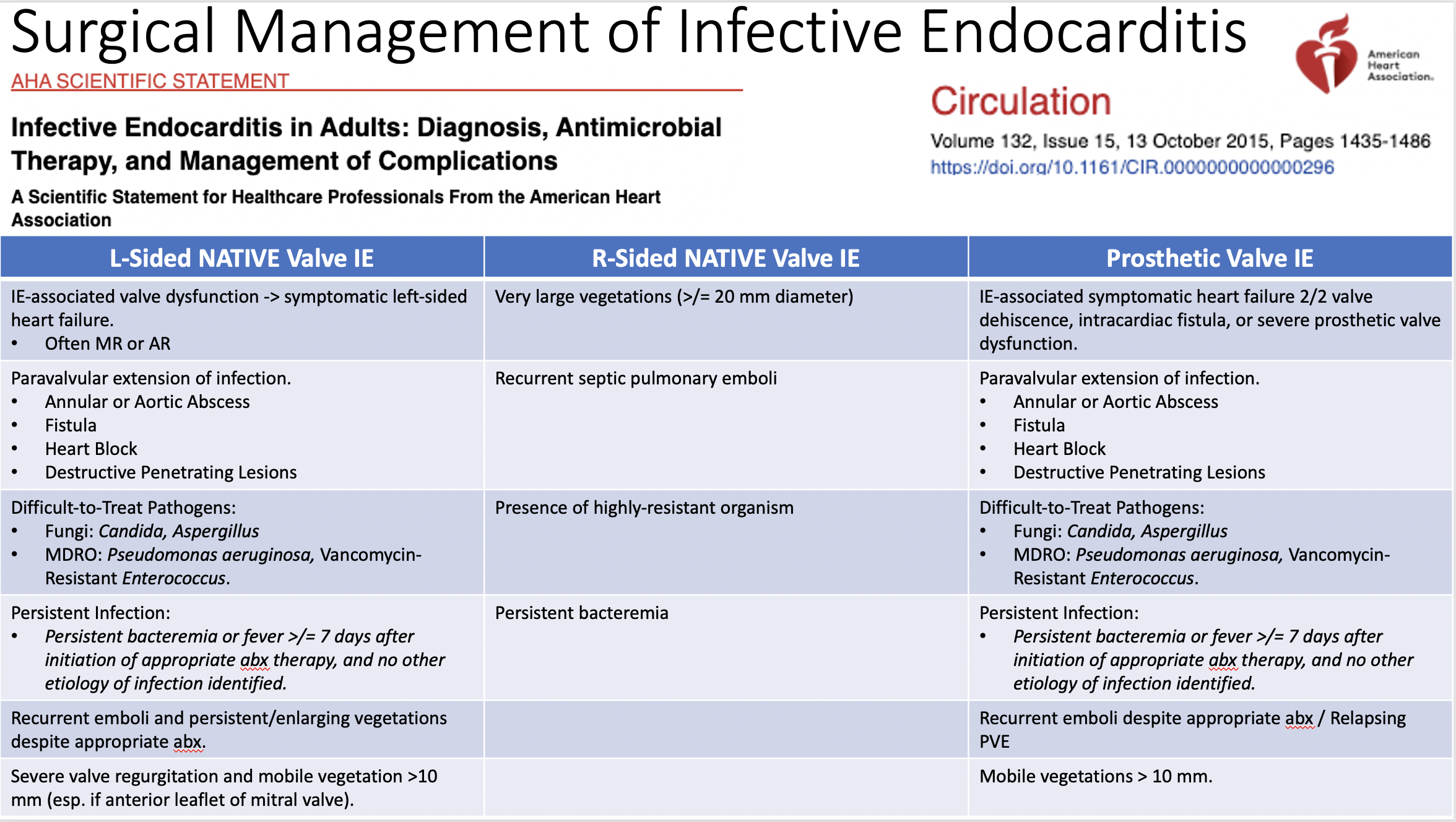 Surgical Management of Infective Endocarditis

AHA SCIENTIFIC STATEMENT

Infective Endocarditis in Adults: Diagnosis, Antimicrobial Therapy, and Management of Complications

A Scientific Statement for Healthcare Professionals From the American Heart Association

American Heart Association.

Circulation

Volume 132, Issue 15, 13 October 2015, Pages 1435-1486
https://doi.org/10.1161/CIR.0000000000000296

| L-Sided NATIVE Valve IE | R-Sided NATIVE Valve IE | Prosthetic Valve IE |
|---|---|---|
| IE-associated valve dysfunction -> symptomatic left-sided heart failure. • Often MR or AR | Very large vegetations (>/= 20 mm diameter) | IE-associated symptomatic heart failure 2/2 valve dehiscence, intracardiac fistula, or severe prosthetic valve dysfunction. |
| Paravalvular extension of infection. • Annular or Aortic Abscess • Fistula • Heart Block • Destructive Penetrating Lesions | Recurrent septic pulmonary emboli | Paravalvular extension of infection. • Annular or Aortic Abscess • Fistula • Heart Block • Destructive Penetrating Lesions |
| Difficult-to-Treat Pathogens: • Fungi: Candida, Aspergillus • MDRO: Pseudomonas aeruginosa, Vancomycin-Resistant Enterococcus. | Presence of highly-resistant organism | Difficult-to-Treat Pathogens: • Fungi: Candida, Aspergillus • MDRO: Pseudomonas aeruginosa, Vancomycin-Resistant Enterococcus. |
| Persistent Infection: • Persistent bacteremia or fever >/= 7 days after initiation of appropriate abx therapy, and no other etiology of infection identified. | Persistent bacteremia | Persistent Infection: • Persistent bacteremia or fever >/= 7 days after initiation of appropriate abx therapy, and no other etiology of infection identified. |
| Recurrent emboli and persistent/enlarging vegetations despite appropriate abx. | | Recurrent emboli despite appropriate abx / Relapsing PVE |
| Severe valve regurgitation and mobile vegetation >10 mm (esp. if anterior leaflet of mitral valve). | | Mobile vegetations > 10 mm. |